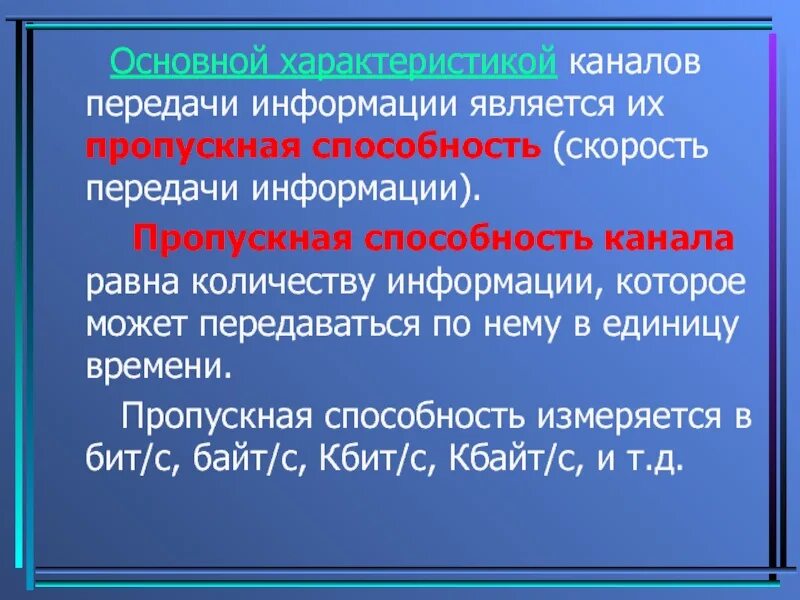 Основной характеристикой каналов передачи информации является их пропускная способность (скорость передачи информации).

Пропускная способность канала равна количеству информации, которое может передаваться по нему в единицу времени.

Пропускная способность измеряется в бит/с, байт/с, Кбит/с, Кбайт/с, и т.д.